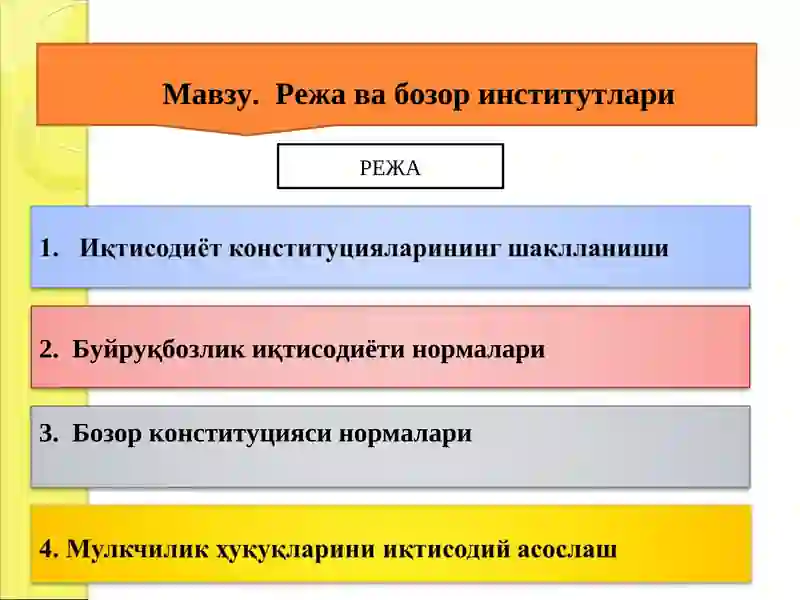 Мавзу. Режа ва бозор институтлари

РЕЖА

1. Иқтисодиёт конституцияларининг шаклланиши

2. Буйруқбозлик иқтисодиёти нормалари

3. Бозор конституцияси нормалари

4. Мулкчилик ҳуқуқларини иқтисодий асослаш